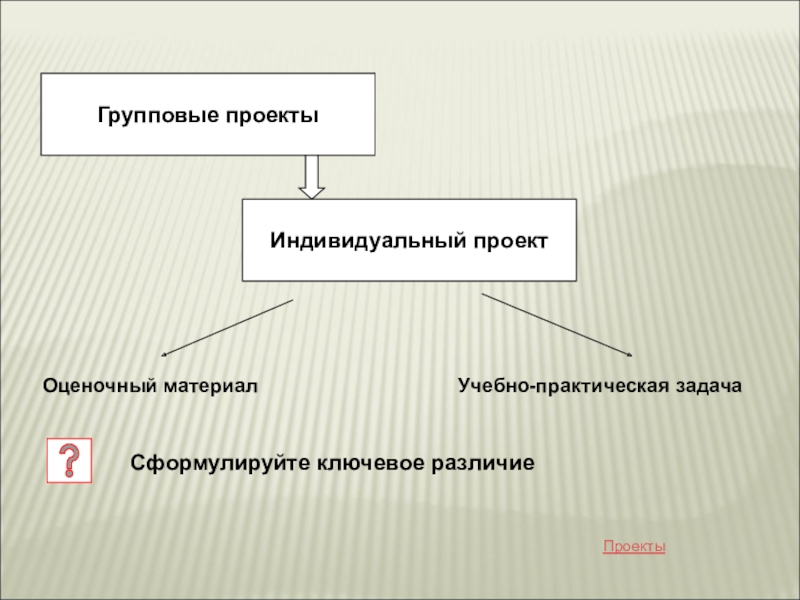 Групповые проекты

Индивидуальный проект

Оценочный материал

Учебно-практическая задача

?

Сформулируйте ключевое различие

Проекты